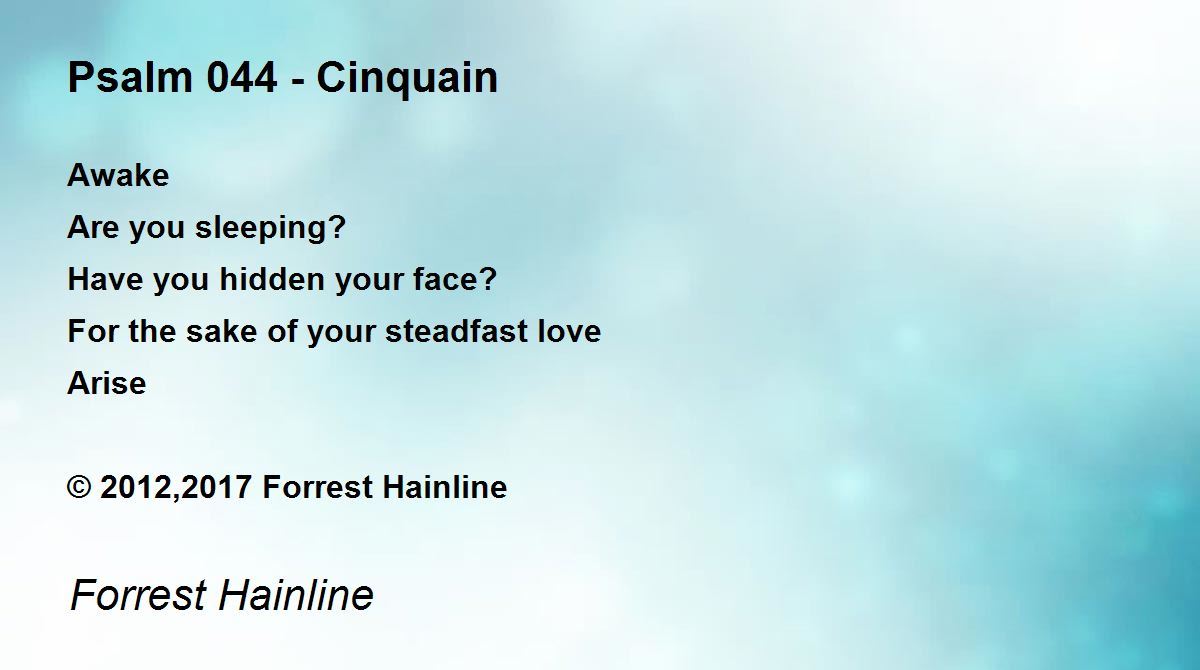 Psalm 044 - Cinquain

Awake
Are you sleeping?
Have you hidden your face?
For the sake of your steadfast love
Arise

© 2012,2017 Forrest Hainline

Forrest Hainline